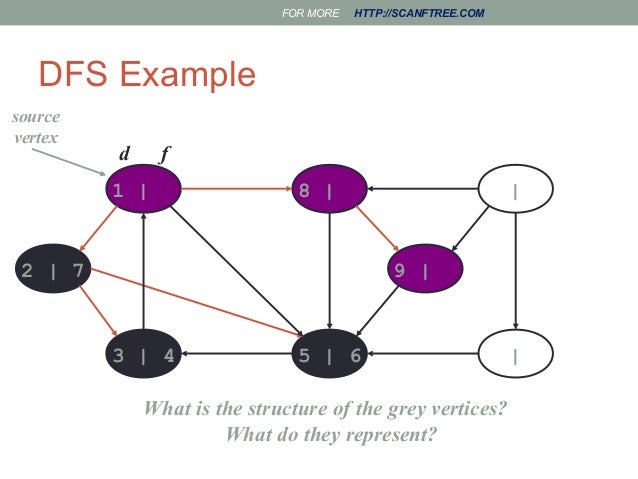 FOR MORE HTTP://SCANFTREE.COM

DFS Example

source vertex

d f

1 |

8 |

|

2 | 7

9 |

3 | 4

5 | 6

|

What is the structure of the grey vertices?
What do they represent?